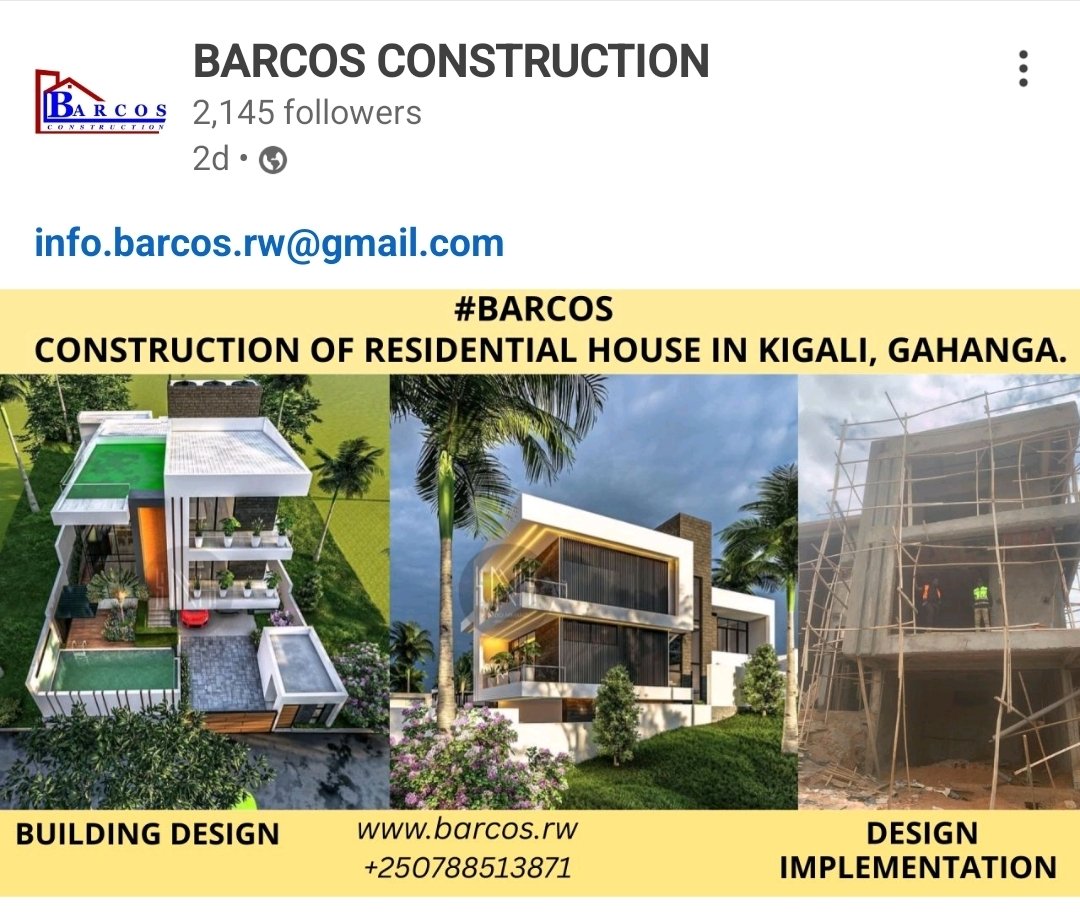 BARCOS CONSTRUCTION

BARCOS CONSTRUCTION
2,145 followers
2d •

info.barcos.rw@gmail.com

#BARCOS
CONSTRUCTION OF RESIDENTIAL HOUSE IN KIGALI, GAHANGA.

BUILDING DESIGN

www.barcos.rw
+250788513871

DESIGN IMPLEMENTATION